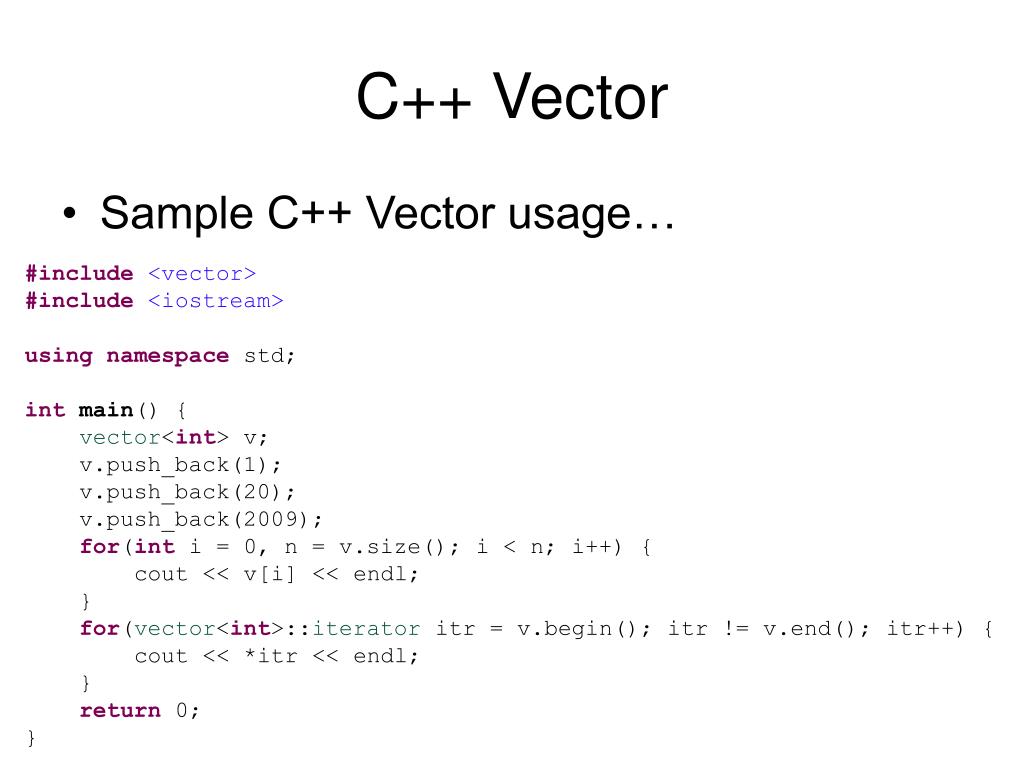 C++ Vector

• Sample C++ Vector usage…

#include <vector>
#include <iostream>

using namespace std;

int main() {
    vector<int> v;
    v.push_back(1);
    v.push_back(20);
    v.push_back(2009);
    for(int i = 0, n = v.size(); i < n; i++) {
        cout << v[i] << endl;
    }
    for(vector<int>::iterator itr = v.begin(); itr != v.end(); itr++) {
        cout << *itr << endl;
    }
    return 0;
}